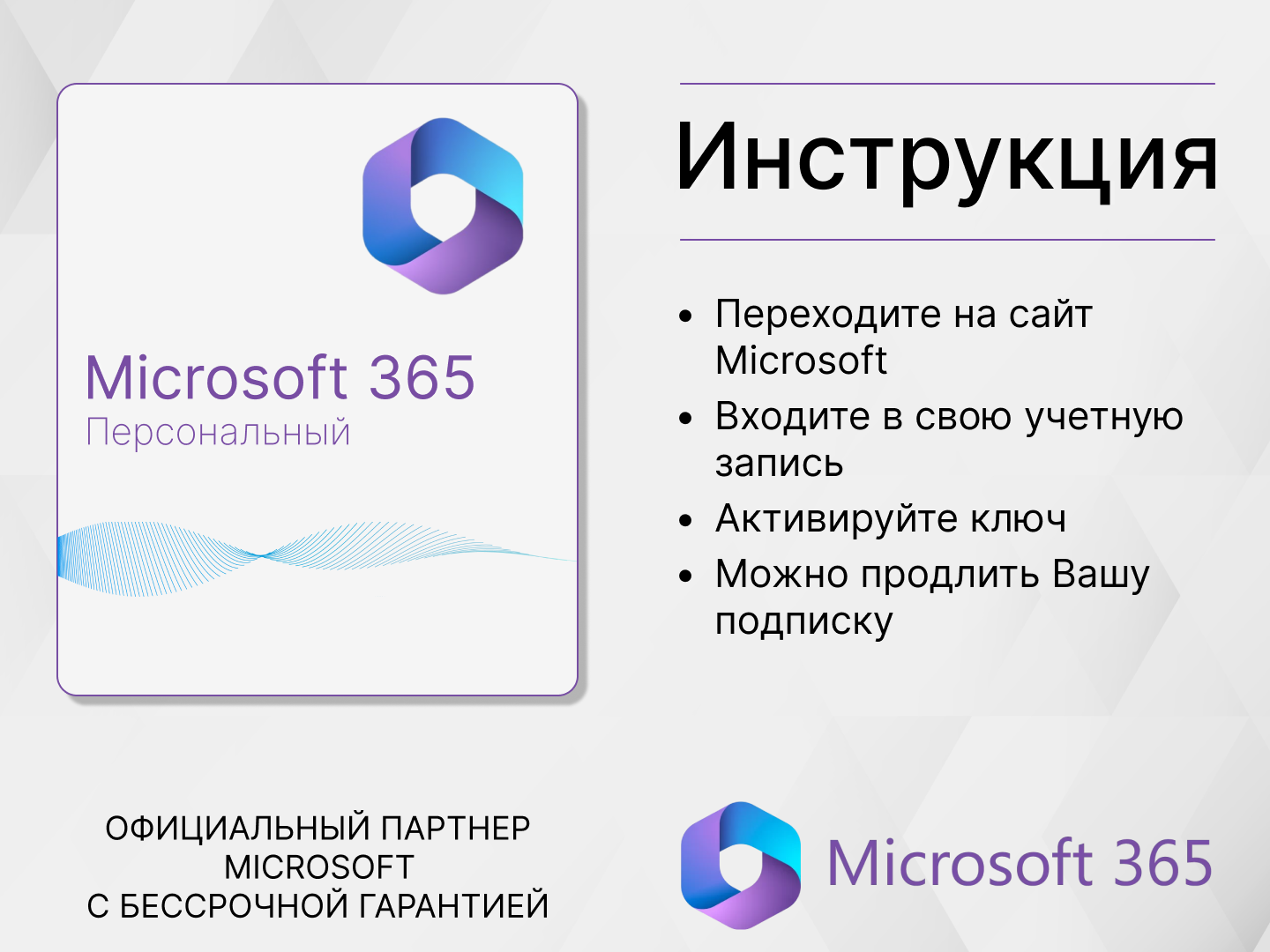 Microsoft 365
Персональный

Инструкция

• Переходите на сайт Microsoft
• Входите в свою учетную запись
• Активируйте ключ
• Можно продлить Вашу подписку

ОФИЦИАЛЬНЫЙ ПАРТНЕР MICROSOFT
С БЕССРОЧНОЙ ГАРАНТИЕЙ

Microsoft 365